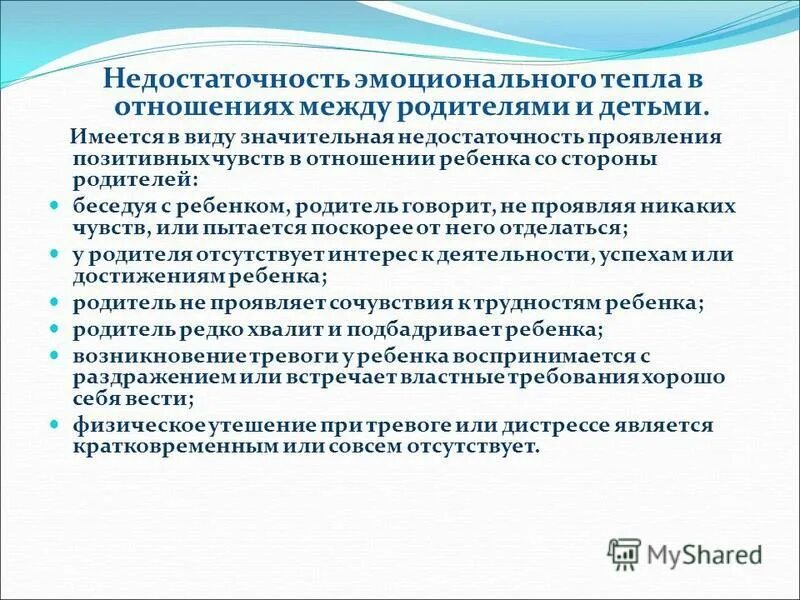 Недостаточность эмоционального тепла в отношениях между родителями и детьми.

Имеется в виду значительная недостаточность проявления позитивных чувств в отношении ребенка со стороны родителей:

- беседуя с ребенком, родитель говорит, не проявляя никаких чувств, или пытается поскорее от него отделаться;
- у родителя отсутствует интерес к деятельности, успехам или достижениям ребенка;
- родитель не проявляет сочувствия к трудностям ребенка;
- родитель редко хвалит и подбадривает ребенка;
- возникновение тревоги у ребенка воспринимается с раздражением или встречает властные требования хорошо себя вести;
- физическое утешение при тревоге или дистрессе является кратковременным или совсем отсутствует.

MyShared